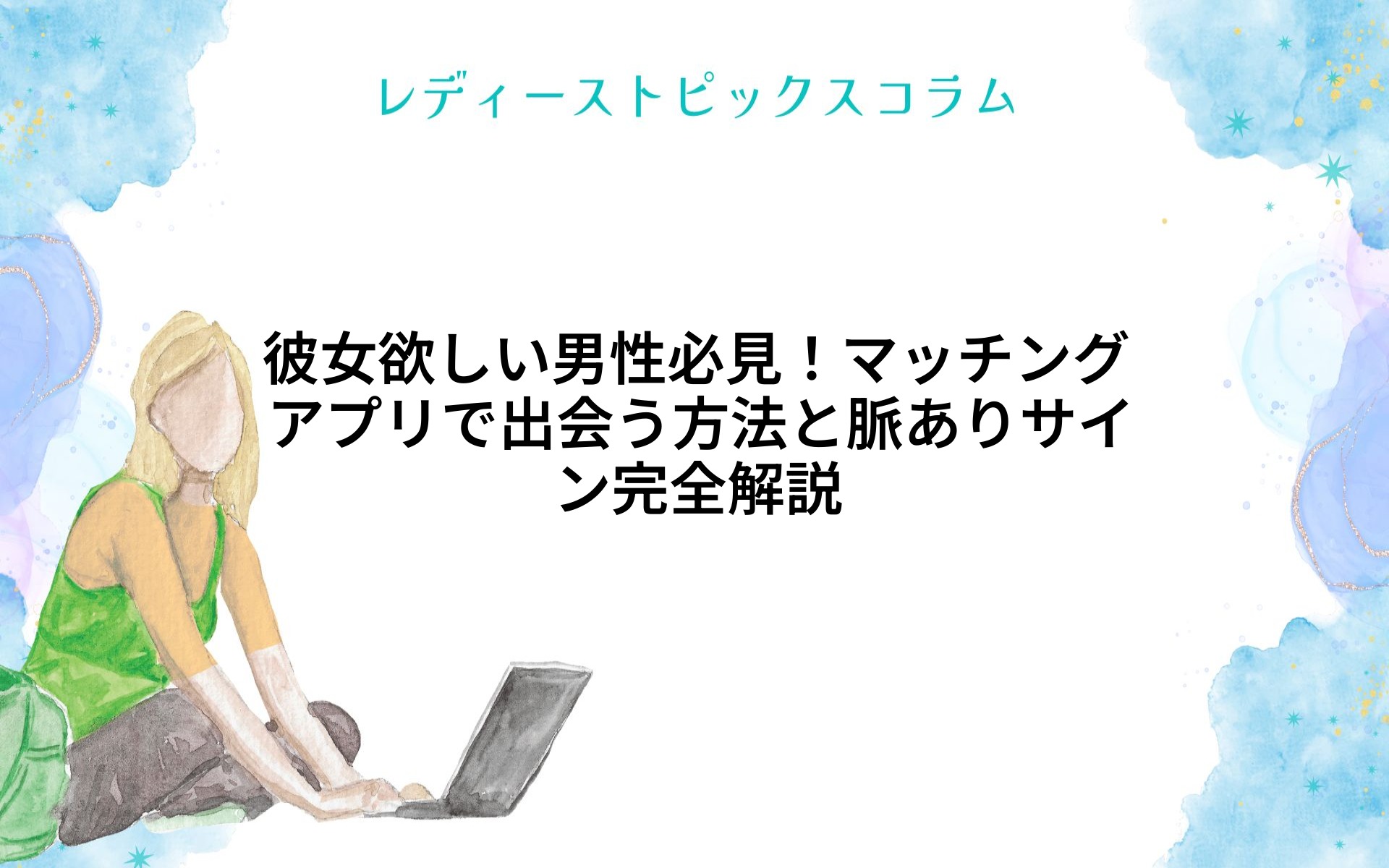 レディーストピックスコラム

彼女欲しい男性必見！マッチングアプリで出会う方法と脈ありサイン完全解説